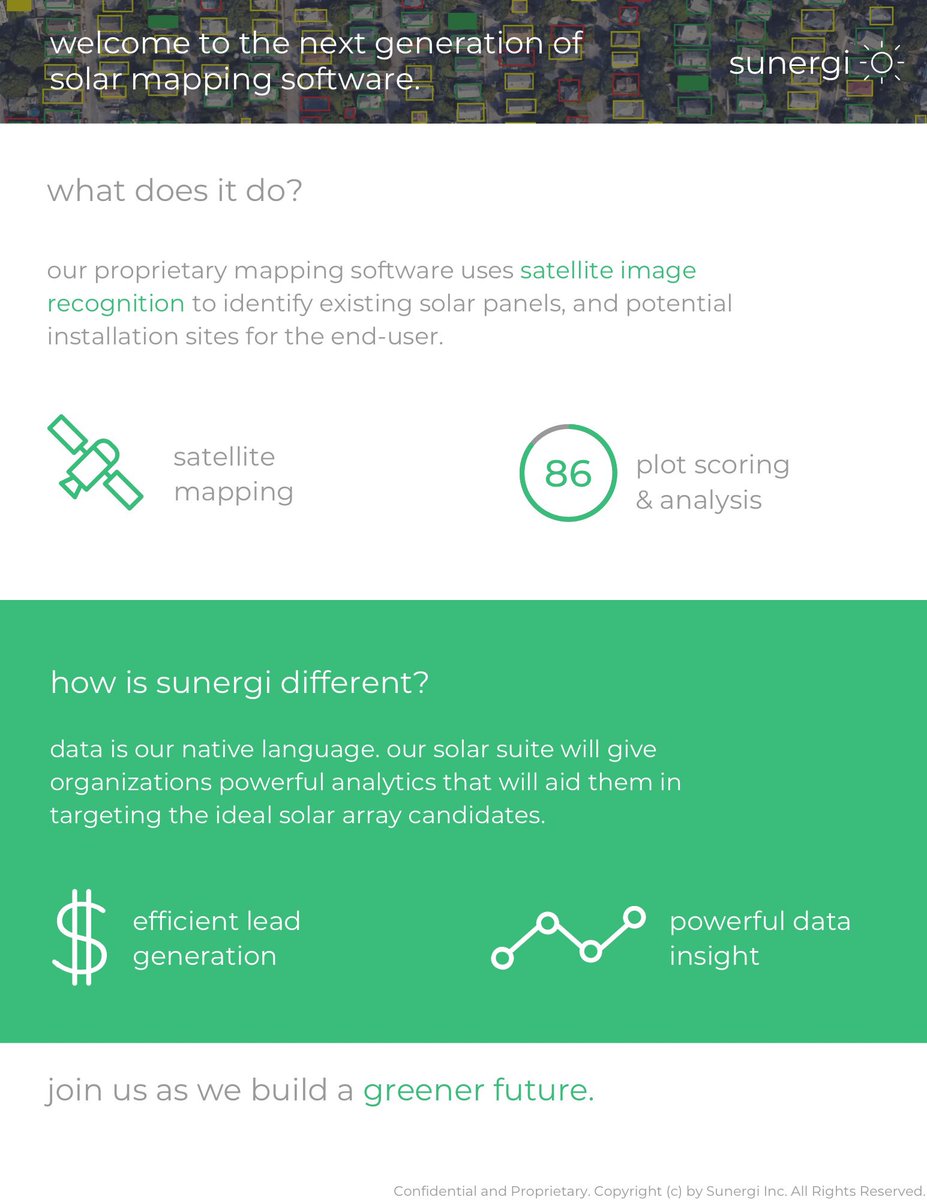 welcome to the next generation of solar mapping software.

sunergi

what does it do?

our proprietary mapping software uses satellite image recognition to identify existing solar panels, and potential installation sites for the end-user.

satellite mapping

86

plot scoring & analysis

how is sunergi different?

data is our native language. our solar suite will give organizations powerful analytics that will aid them in targeting the ideal solar array candidates.

$

efficient lead generation

powerful data insight

join us as we build a greener future.

Confidential and Proprietary. Copyright (c) by Sunergi Inc. All Rights Reserved.